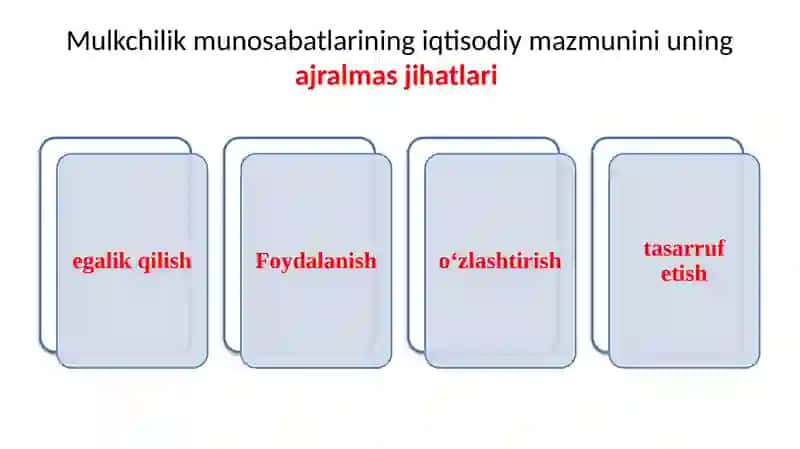 Mulkchilik munosabatlarining iqtisodiy mazmunini uning ajralmas jihatlari

egalik qilish

Foydalanish

o‘zlashtirish

tasarruf etish